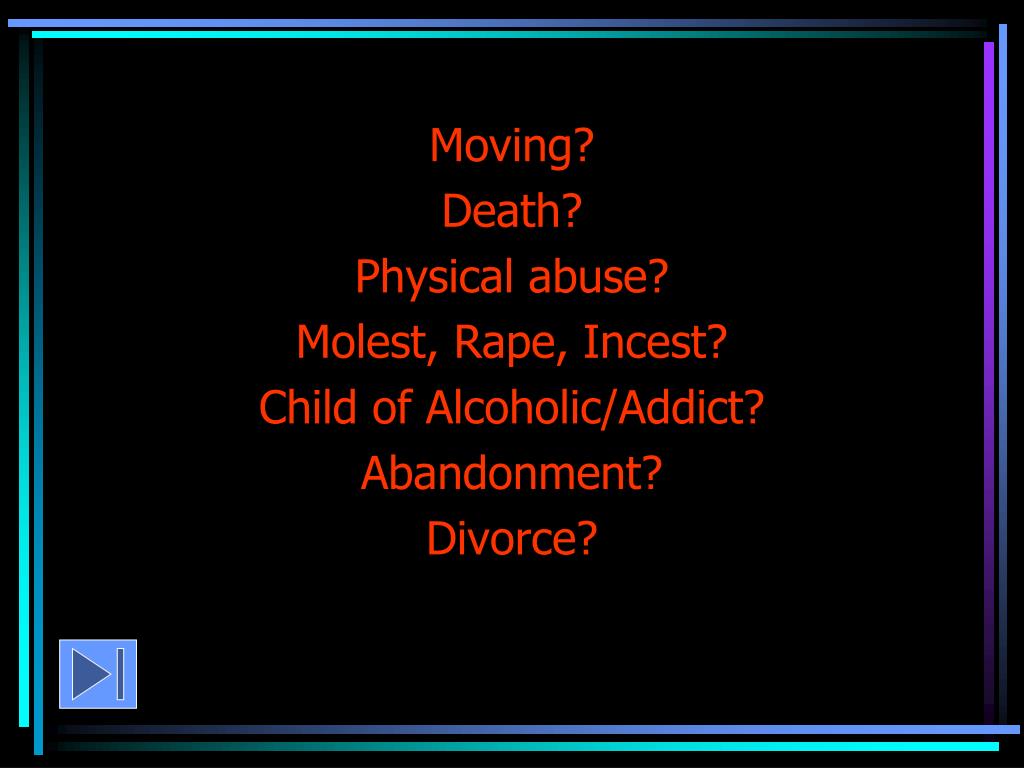 Moving?
Death?
Physical abuse?
Molest, Rape, Incest?
Child of Alcoholic/Addict?
Abandonment?
Divorce?